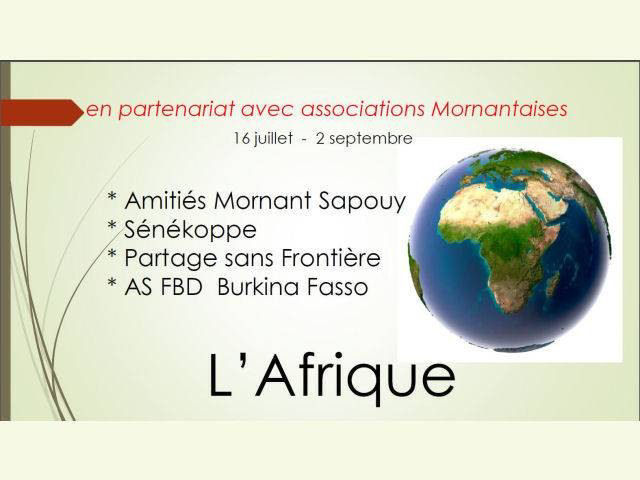 en partenariat avec associations Mornantaises

16 juillet - 2 septembre

* Amitiés Mornant Sapouy
* Sénékoppe
* Partage sans Frontière
* AS FBD Burkina Fasso

L'Afrique